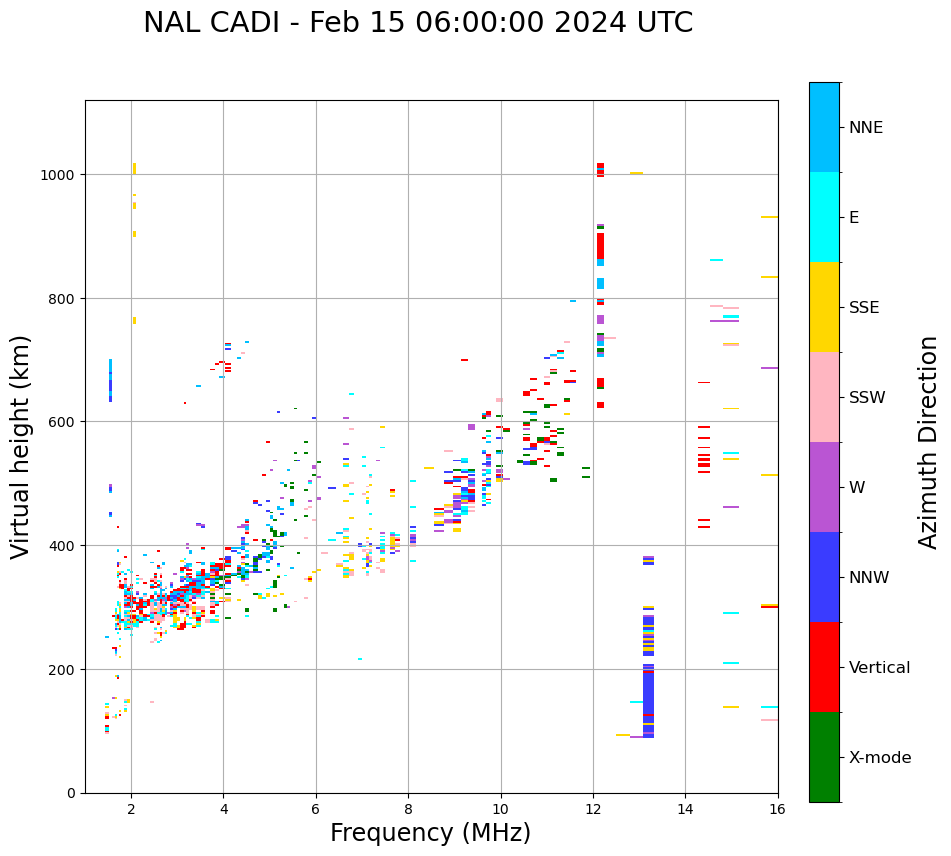 NAL CADI - Feb 15 06:00:00 2024 UTC

Virtual height (km)

1000
800
600
400
200
0

2
4
6
8
10
12
14
16

Frequency (MHz)

NNE
E
SSE
SSW
W
NNW
Vertical
X-mode

Azimuth Direction